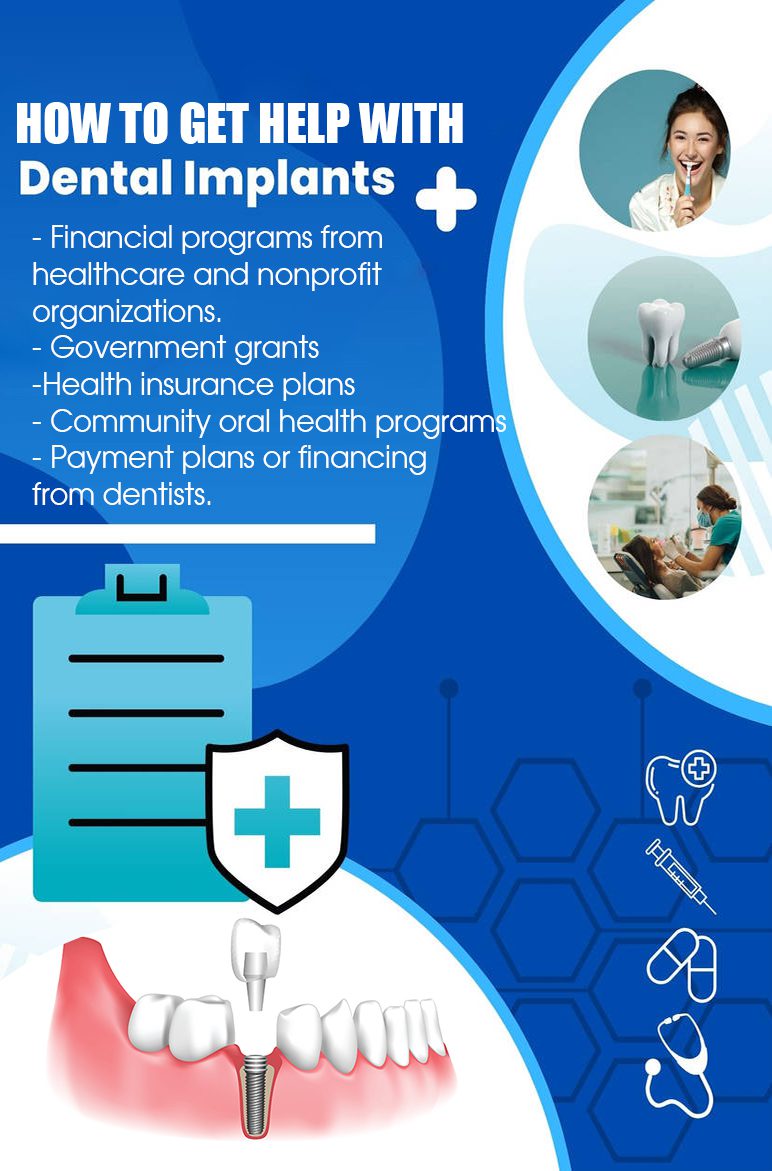 HOW TO GET HELP WITH
Dental Implants

- Financial programs from healthcare and nonprofit organizations.
- Government grants
-Health insurance plans
- Community oral health programs
- Payment plans or financing from dentists.